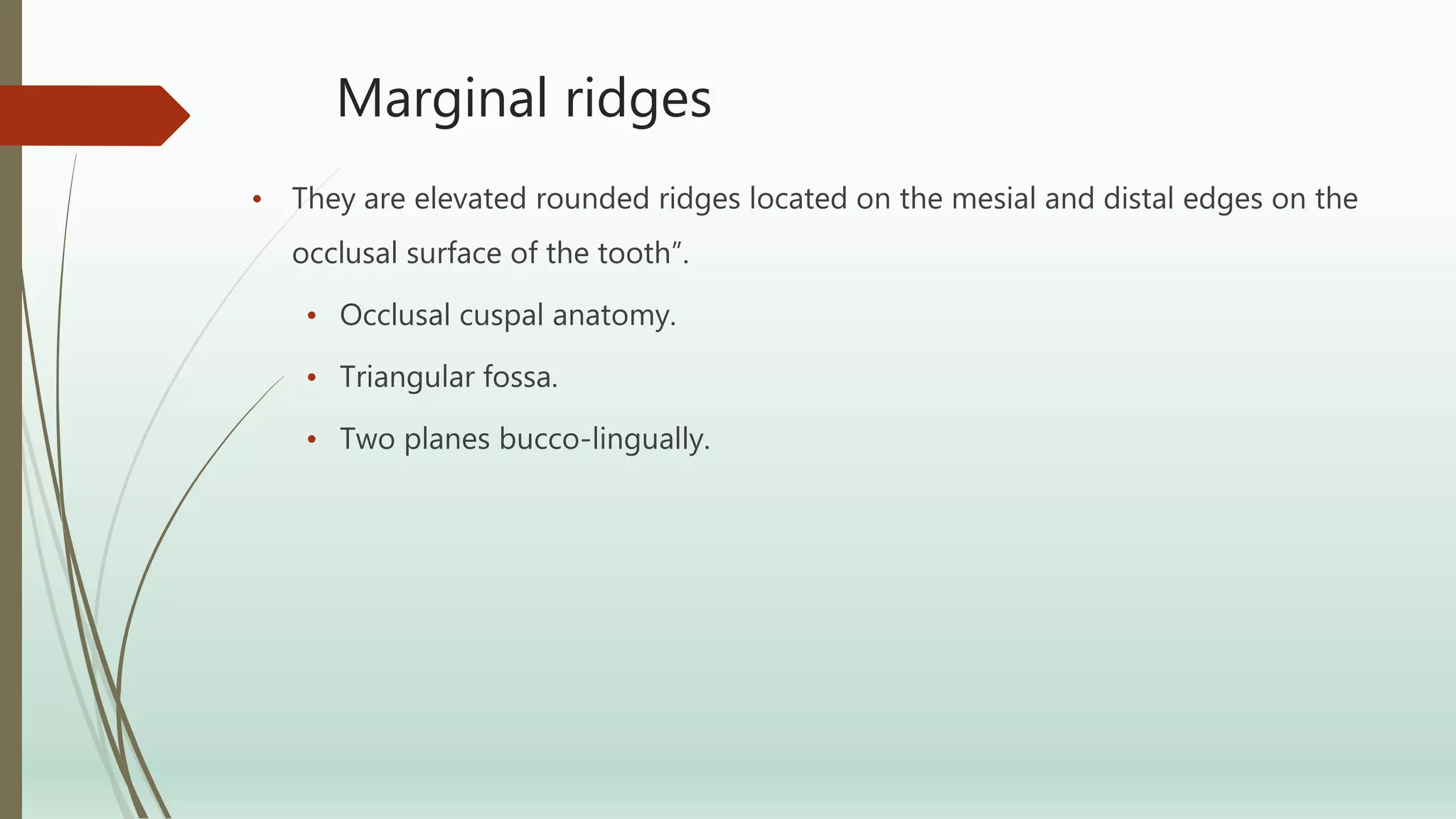 Marginal ridges

• They are elevated rounded ridges located on the mesial and distal edges on the occlusal surface of the tooth”.

• Occlusal cuspal anatomy.

• Triangular fossa.

• Two planes bucco-lingually.